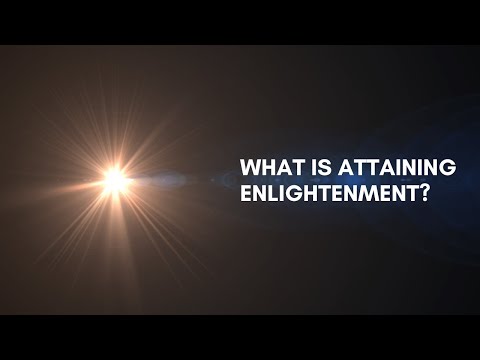 WHAT IS ATTAINING ENLIGHTENMENT?